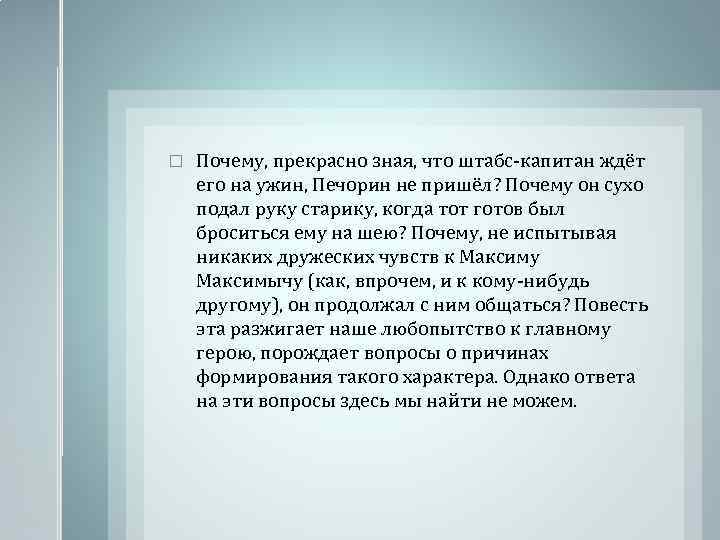 Почему, прекрасно зная, что штабс-капитан ждёт его на ужин, Печорин не пришёл? Почему он сухо подал руку старику, когда тот готов был броситься ему на шею? Почему, не испытывая никаких дружеских чувств к Максиму Максимычу (как, впрочем, и к кому-нибудь другому), он продолжал с ним общаться? Повесть эта разжигает наше любопытство к главному герою, порождает вопросы о причинах формирования такого характера. Однако ответа на эти вопросы здесь мы найти не можем.